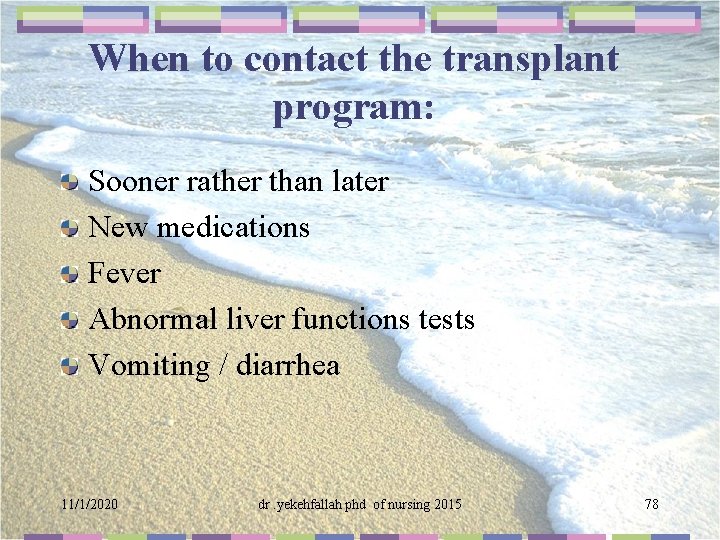 When to contact the transplant program:

Sooner rather than later

New medications

Fever

Abnormal liver functions tests

Vomiting / diarrhea

11/1/2020

dr .yekehfallah phd of nursing 2015

78